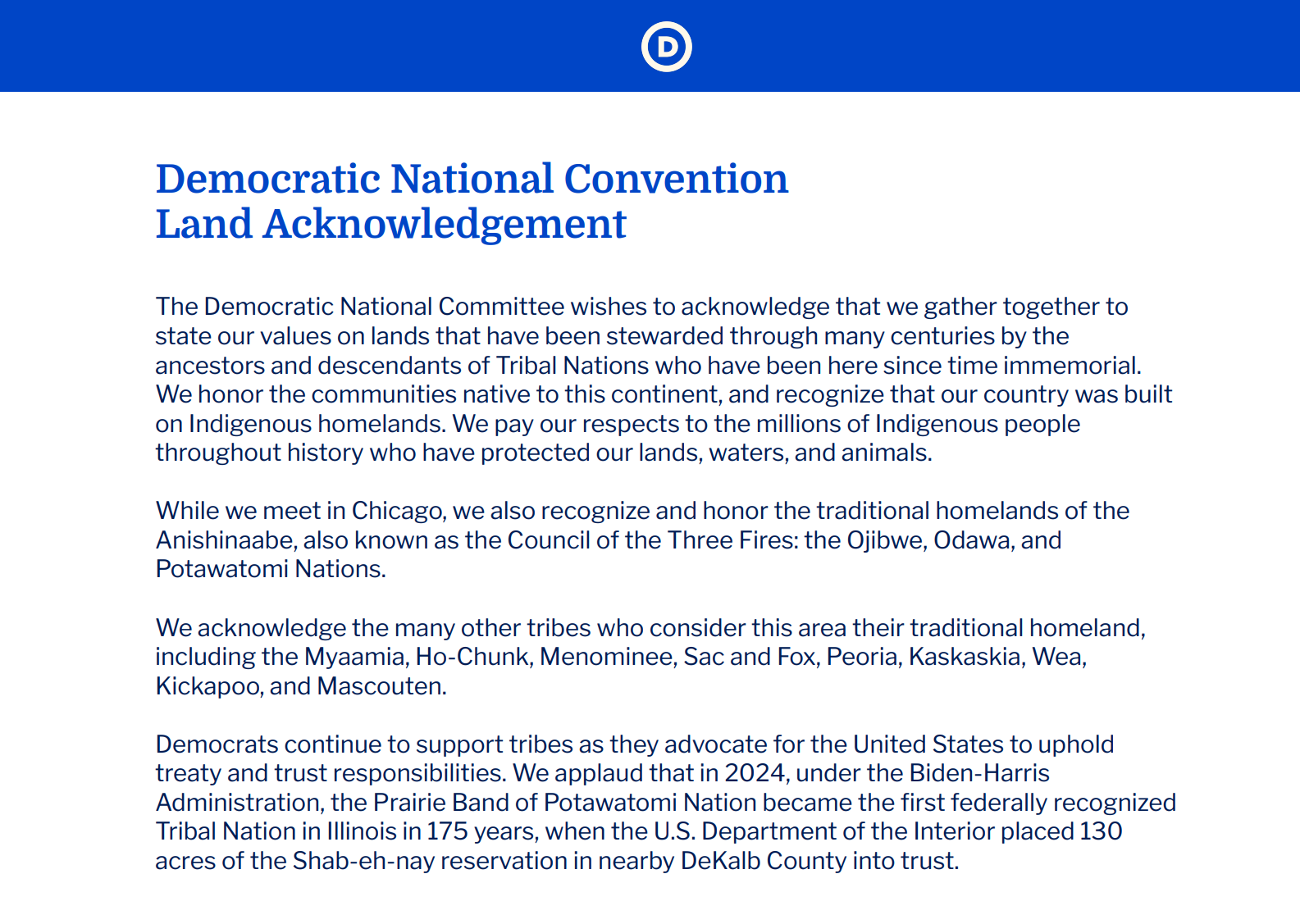 D

Democratic National Convention
Land Acknowledgement

The Democratic National Committee wishes to acknowledge that we gather together to state our values on lands that have been stewarded through many centuries by the ancestors and descendants of Tribal Nations who have been here since time immemorial. We honor the communities native to this continent, and recognize that our country was built on Indigenous homelands. We pay our respects to the millions of Indigenous people throughout history who have protected our lands, waters, and animals.

While we meet in Chicago, we also recognize and honor the traditional homelands of the Anishinaabe, also known as the Council of the Three Fires: the Ojibwe, Odawa, and Potawatomi Nations.

We acknowledge the many other tribes who consider this area their traditional homeland, including the Myaamia, Ho-Chunk, Menominee, Sac and Fox, Peoria, Kaskaskia, Wea, Kickapoo, and Mascouten.

Democrats continue to support tribes as they advocate for the United States to uphold treaty and trust responsibilities. We applaud that in 2024, under the Biden-Harris Administration, the Prairie Band of Potawatomi Nation became the first federally recognized Tribal Nation in Illinois in 175 years, when the U.S. Department of the Interior placed 130 acres of the Shab-eh-nay reservation in nearby DeKalb County into trust.